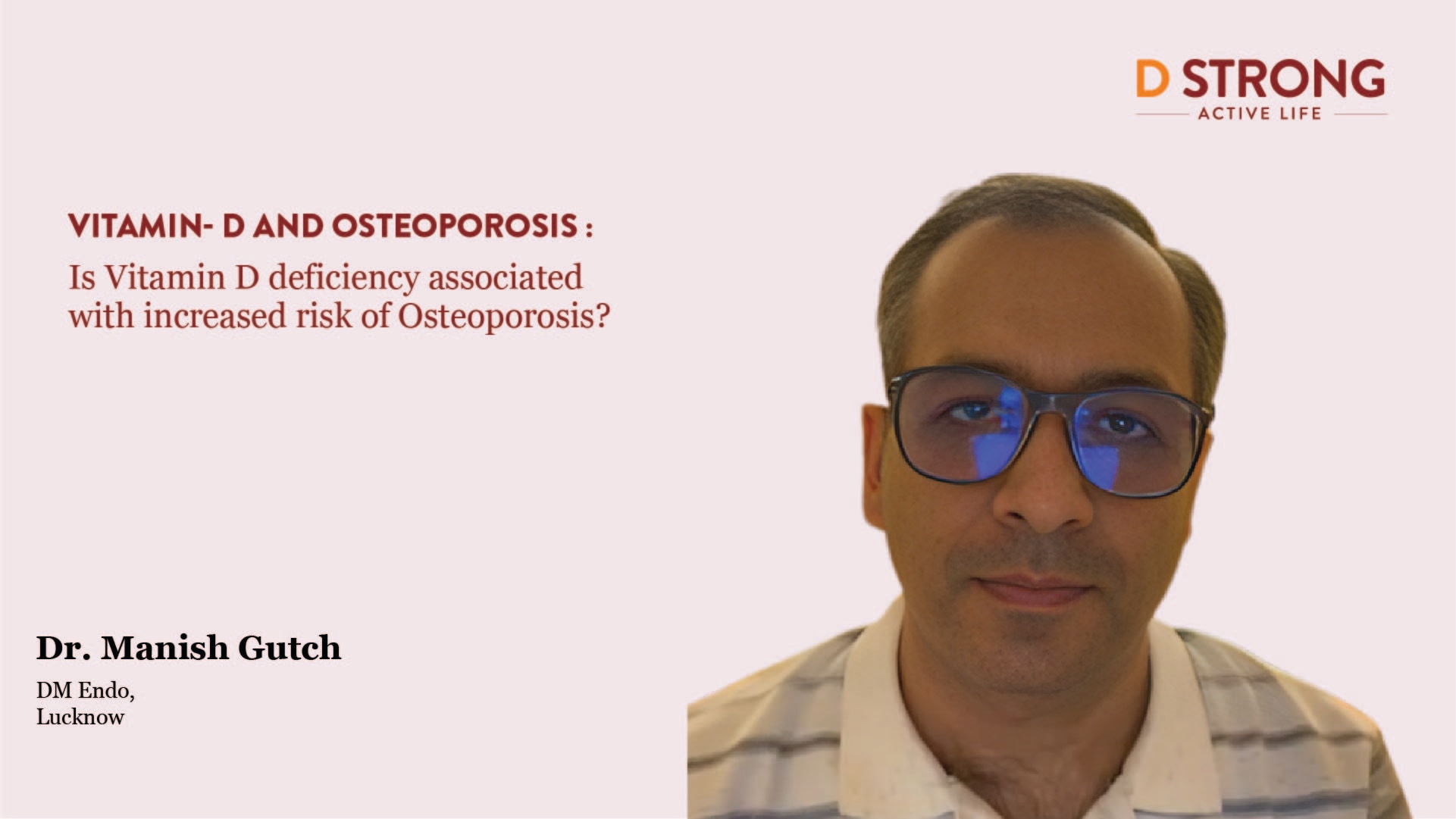 D STRONG
ACTIVE LIFE

VITAMIN- D AND OSTEOPOROSIS :
Is Vitamin D deficiency associated with increased risk of Osteoporosis?

Dr. Manish Gutch
DM Endo,
Lucknow